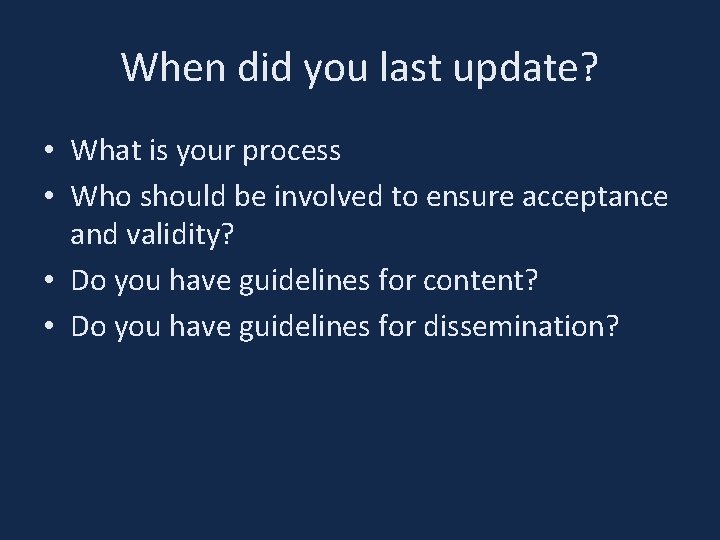 When did you last update?

• What is your process
• Who should be involved to ensure acceptance and validity?
• Do you have guidelines for content?
• Do you have guidelines for dissemination?